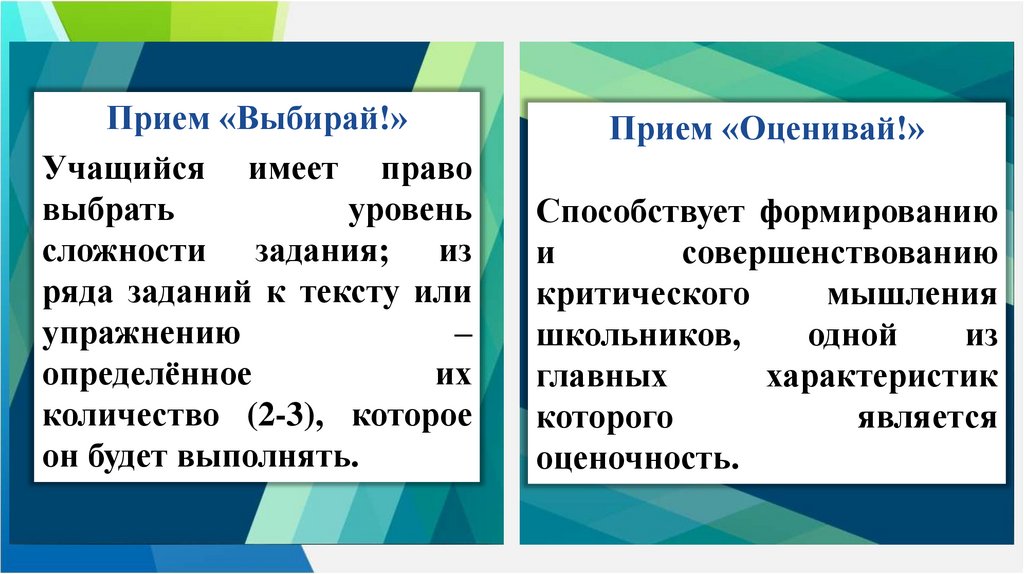 Прием «Выбирай!»

Учащийся имеет право выбрать уровень сложности задания; из ряда заданий к тексту или упражнению – определённое их количество (2-3), которое он будет выполнять.

Прием «Оценивай!»

Способствует формированию и совершенствованию критического мышления школьников, одной из главных характеристик которого является оценочность.